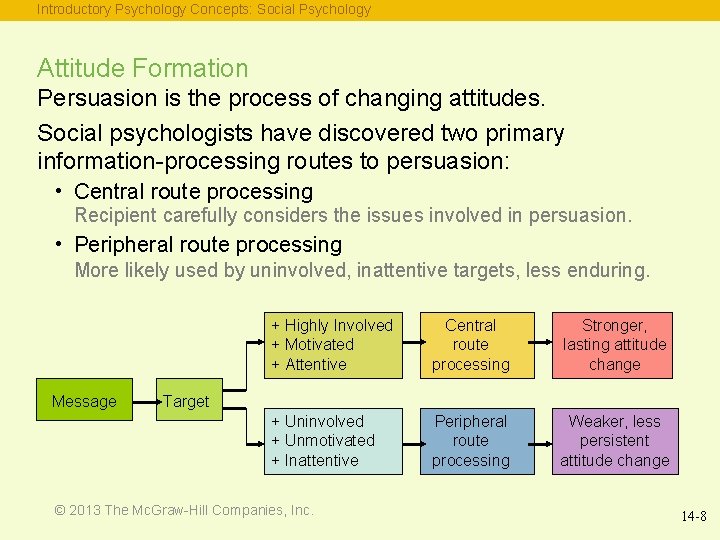 Introductory Psychology Concepts: Social Psychology

Attitude Formation

Persuasion is the process of changing attitudes.

Social psychologists have discovered two primary information-processing routes to persuasion:

• Central route processing
Recipient carefully considers the issues involved in persuasion.

• Peripheral route processing
More likely used by uninvolved, inattentive targets, less enduring.

Message

Target

+ Highly Involved
+ Motivated
+ Attentive

Central route processing

Stronger, lasting attitude change

+ Uninvolved
+ Unmotivated
+ Inattentive

Peripheral route processing

Weaker, less persistent attitude change

© 2013 The McGraw-Hill Companies, Inc.

14-8